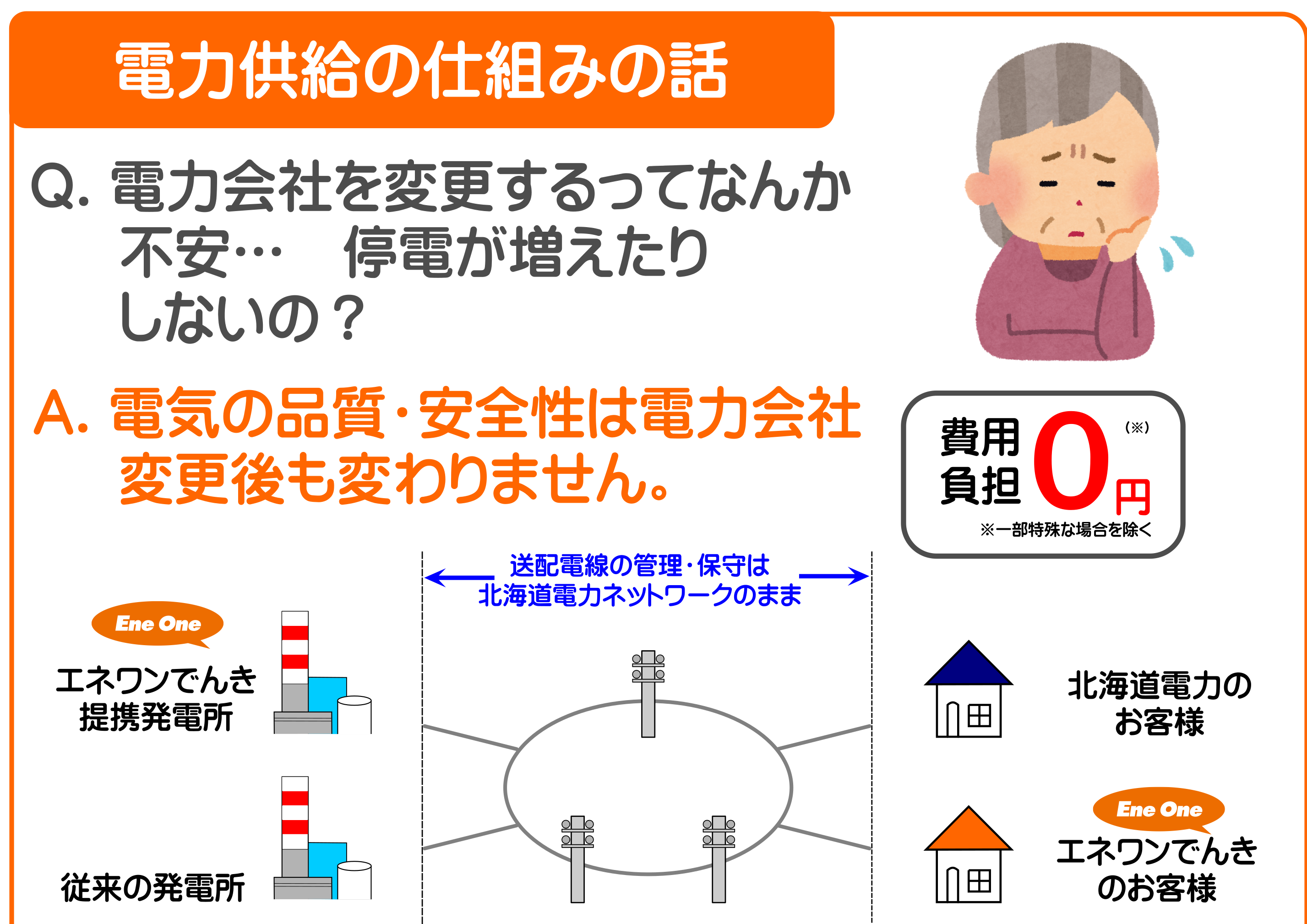 電力供給の仕組みの話

Q. 電力会社を変更するってなんか不安… 停電が増えたりしないの？

A. 電気の品質・安全性は電力会社変更後も変わりません。

費用負担 0円 (※)
※一部特殊な場合を除く

送配電線の管理・保守は北海道電力ネットワークのまま

Ene One
エネワンでんき提携発電所

従来の発電所

北海道電力のお客様

Ene One
エネワンでんきのお客様